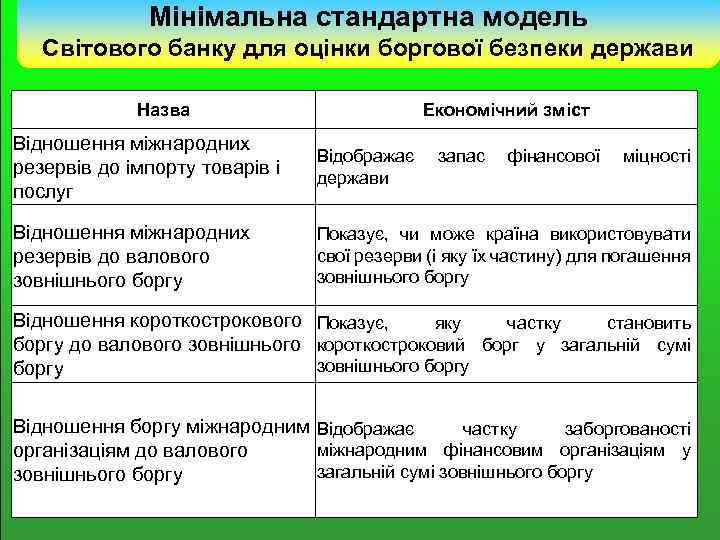 Мінімальна стандартна модель
Світового банку для оцінки боргової безпеки держави

| Назва | Економічний зміст |
|---|---|
| Відношення міжнародних резервів до імпорту товарів і послуг | Відображає запас фінансової міцності держави |
| Відношення міжнародних резервів до валового зовнішнього боргу | Показує, чи може країна використовувати свої резерви (і яку їх частину) для погашення зовнішнього боргу |
| Відношення короткострокового боргу до валового зовнішнього боргу | Показує, яку частку становить короткостроковий борг у загальній сумі зовнішнього боргу |
| Відношення боргу міжнародним організаціям до валового зовнішнього боргу | Відображає частку заборгованості міжнародним фінансовим організаціям у загальній сумі зовнішнього боргу |